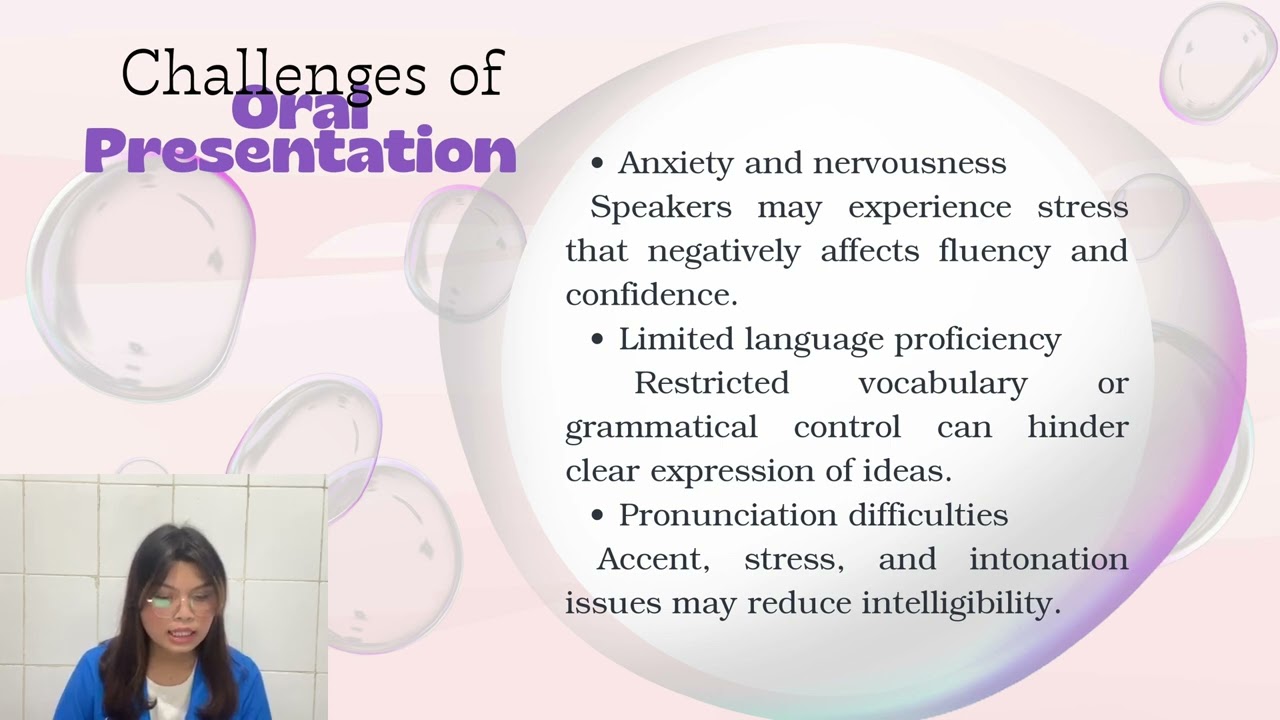 Challenges of Oral Presentation

• Anxiety and nervousness
Speakers may experience stress that negatively affects fluency and confidence.

• Limited language proficiency
Restricted vocabulary or grammatical control can hinder clear expression of ideas.

• Pronunciation difficulties
Accent, stress, and intonation issues may reduce intelligibility.